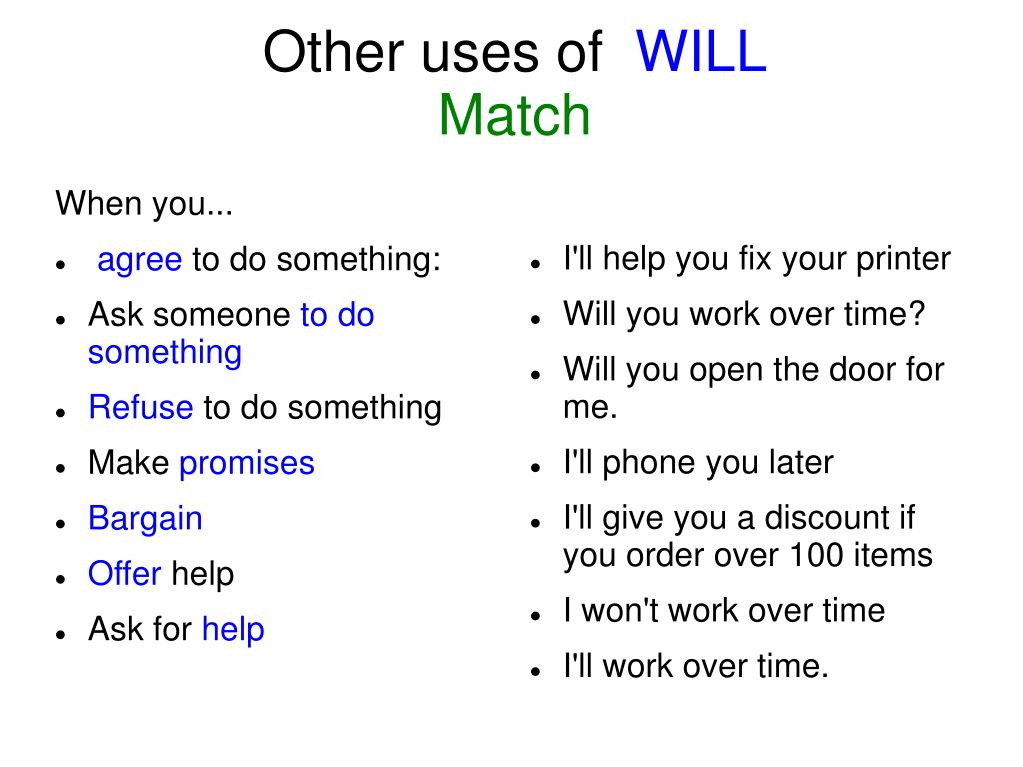 Other uses of WILL
Match

When you...

- agree to do something:
- Ask someone to do something
- Refuse to do something
- Make promises
- Bargain
- Offer help
- Ask for help

- I'll help you fix your printer
- Will you work over time?
- Will you open the door for me.
- I'll phone you later
- I'll give you a discount if you order over 100 items
- I won't work over time
- I'll work over time.